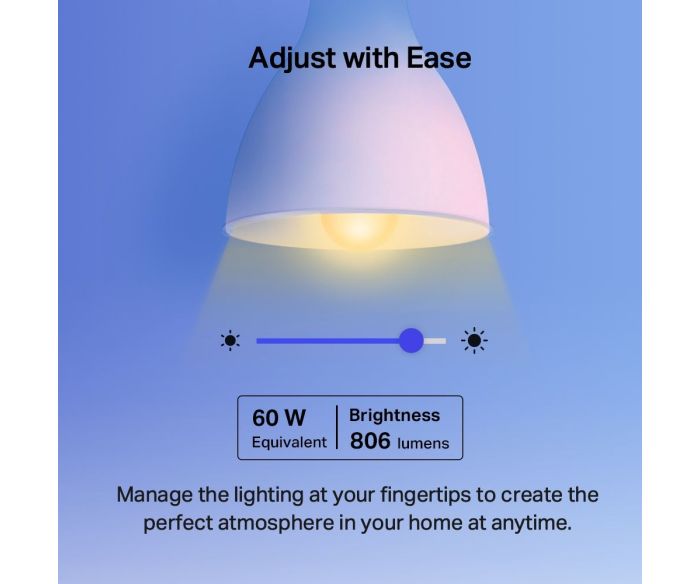 Adjust with Ease

60 W
Equivalent

Brightness
806 lumens

Manage the lighting at your fingertips to create the perfect atmosphere in your home at anytime.